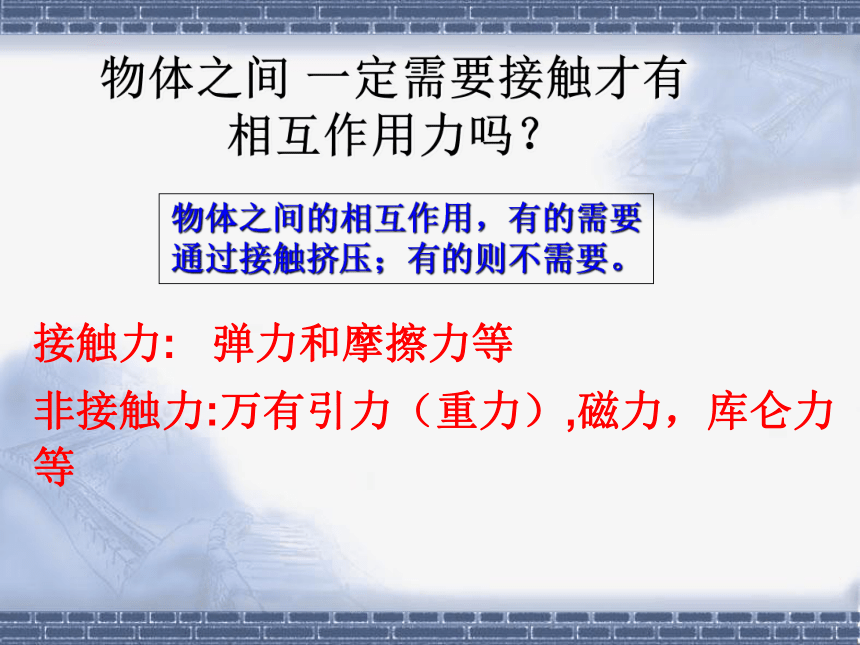 物体之间 一定需要接触才有相互作用力吗？

物体之间的相互作用，有的需要通过接触挤压；有的则不需要。

接触力:  弹力和摩擦力等

非接触力:万有引力（重力）,磁力，库仑力等